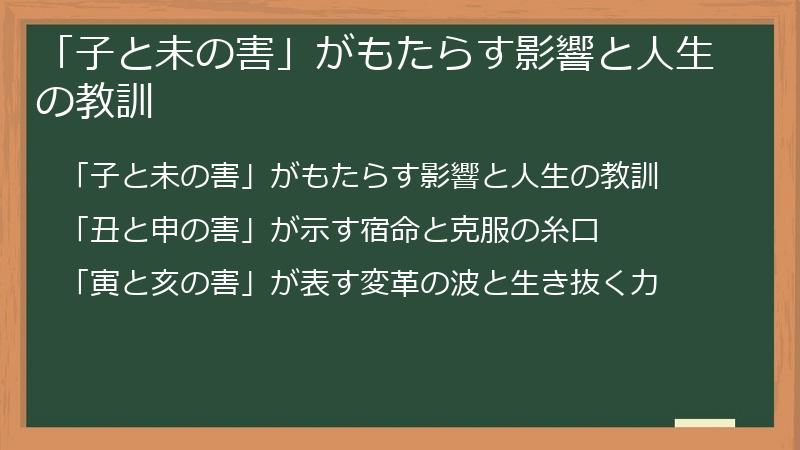 「子と未の害」がもたらす影響と人生の教訓

「子と未の害」がもたらす影響と人生の教訓

「丑と申の害」が示す宿命と克服の糸口

「寅と亥の害」が表す変革の波と生き抜く力